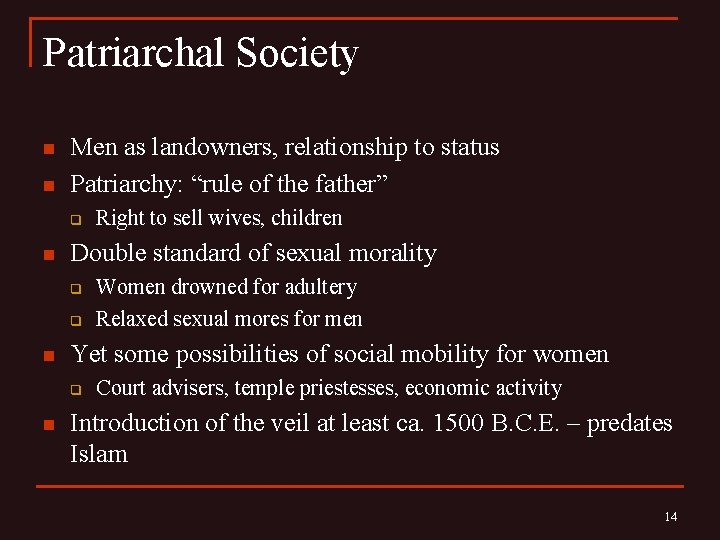 Patriarchal Society

Men as landowners, relationship to status

Patriarchy: “rule of the father”

Right to sell wives, children

Double standard of sexual morality

Women drowned for adultery

Relaxed sexual mores for men

Yet some possibilities of social mobility for women

Court advisers, temple priestesses, economic activity

Introduction of the veil at least ca. 1500 B.C.E. – predates Islam

14